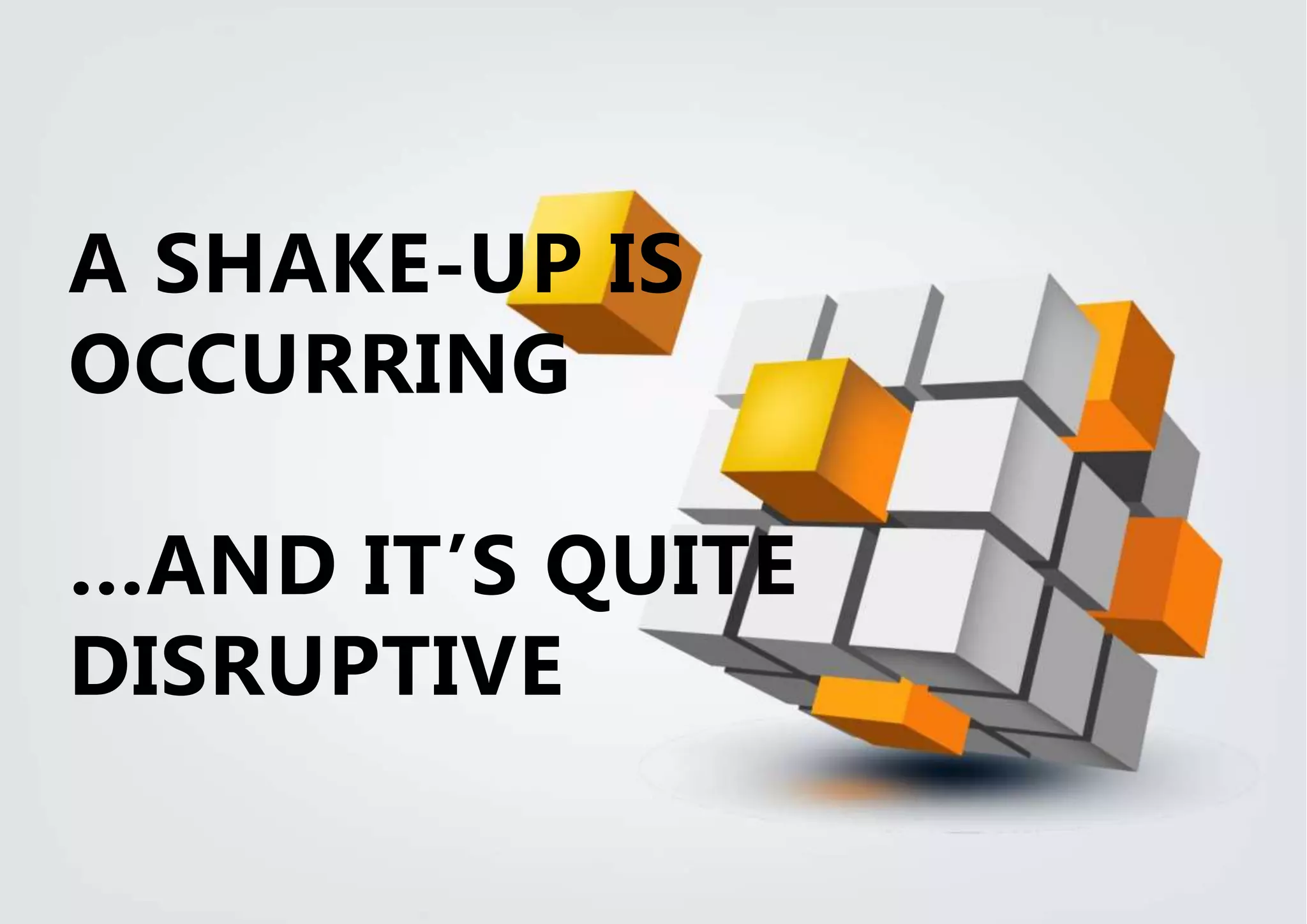 A SHAKE-UP IS OCCURRING

…AND IT’S QUITE DISRUPTIVE